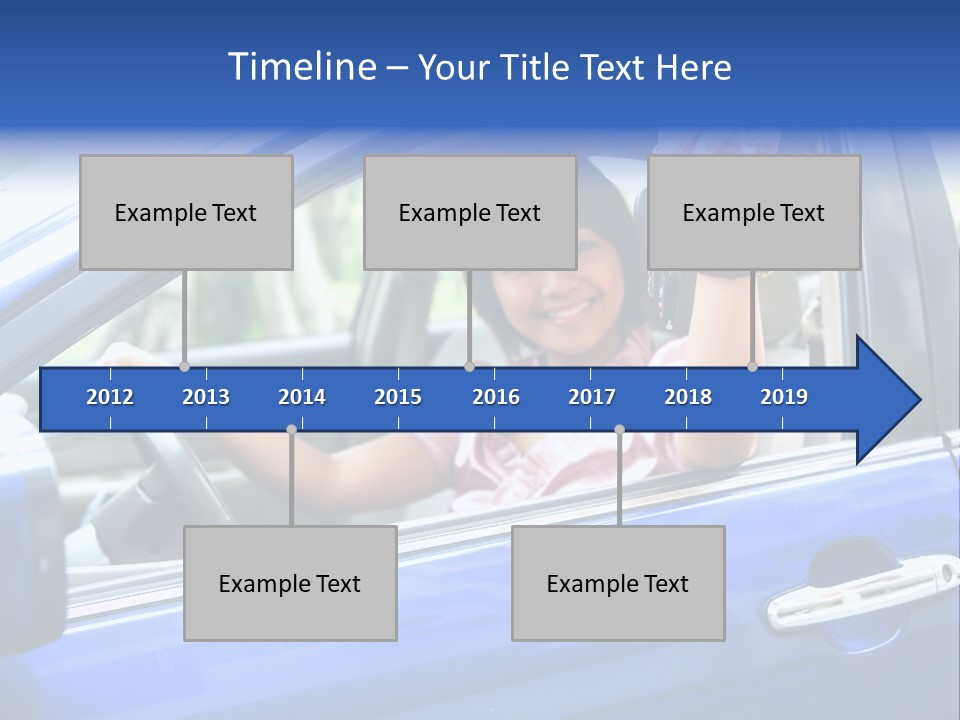 Timeline – Your Title Text Here

Example Text

Example Text

Example Text

2012 2013 2014 2015 2016 2017 2018 2019

Example Text

Example Text